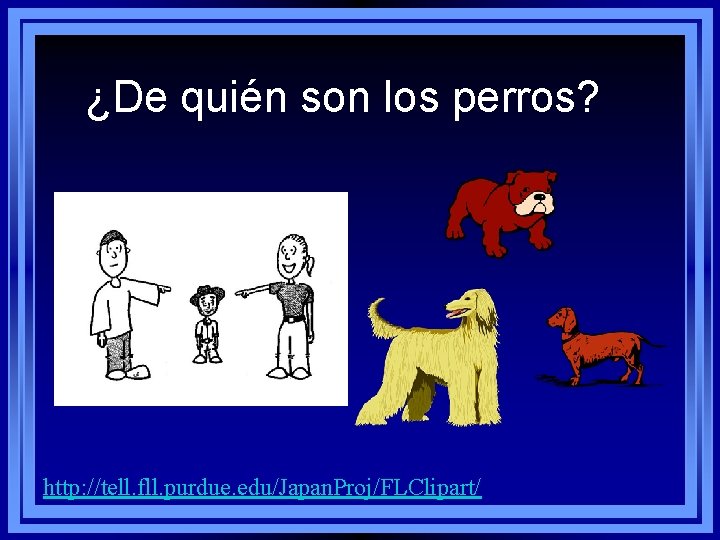 ¿De quién son los perros?

http://tell.fll.purdue.edu/JapanProj/FLClipart/